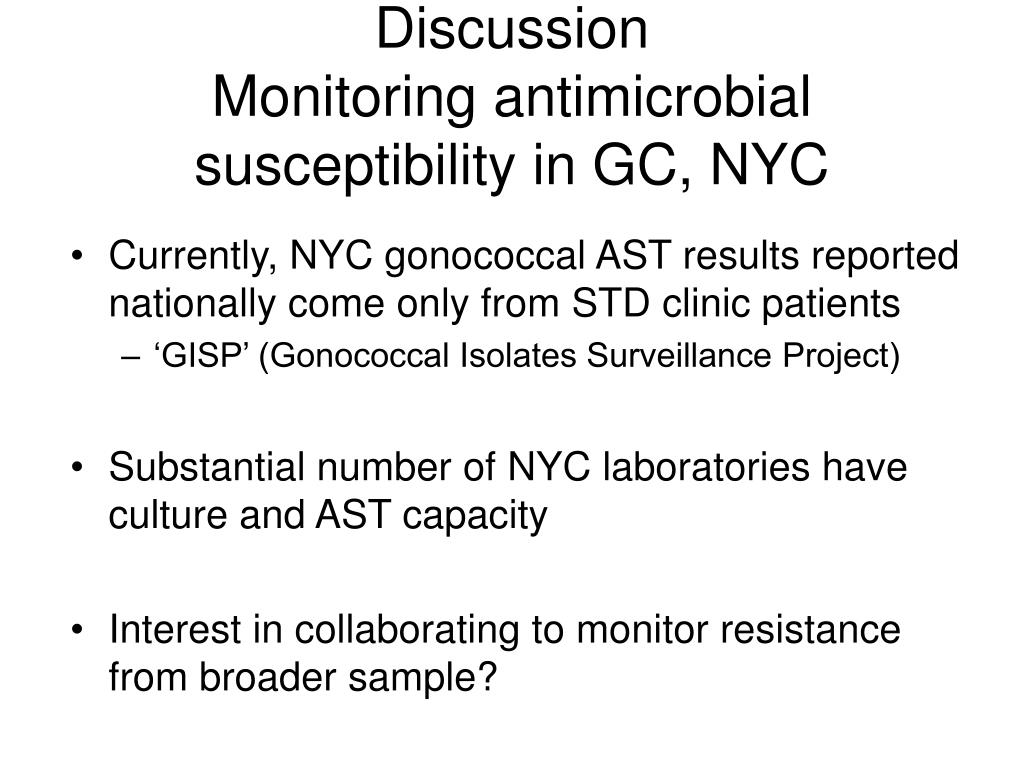 Discussion
Monitoring antimicrobial susceptibility in GC, NYC

• Currently, NYC gonococcal AST results reported nationally come only from STD clinic patients
– ‘GISP’ (Gonococcal Isolates Surveillance Project)

• Substantial number of NYC laboratories have culture and AST capacity

• Interest in collaborating to monitor resistance from broader sample?